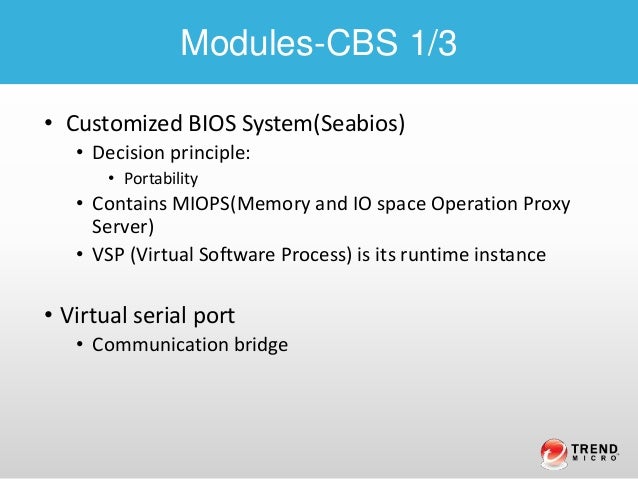 Modules-CBS 1/3

• Customized BIOS System(Seabios)
  • Decision principle:
    • Portability
  • Contains MIOPS(Memory and IO space Operation Proxy Server)
  • VSP (Virtual Software Process) is its runtime instance

• Virtual serial port
  • Communication bridge

TREND MICRO